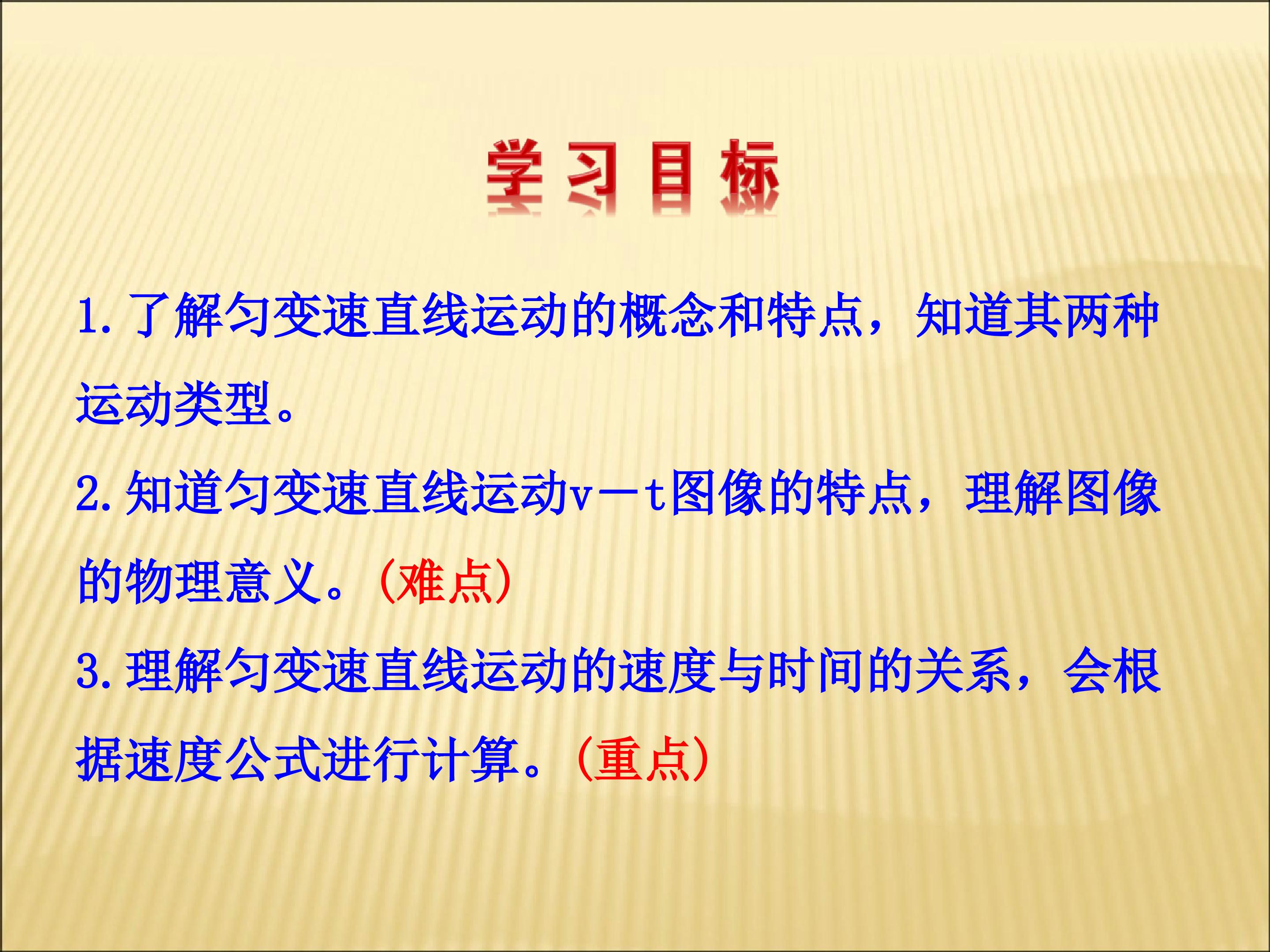 学习目标

1.了解匀变速直线运动的概念和特点，知道其两种运动类型。

2.知道匀变速直线运动v－t图像的特点，理解图像的物理意义。（难点）

3.理解匀变速直线运动的速度与时间的关系，会根据速度公式进行计算。（重点）